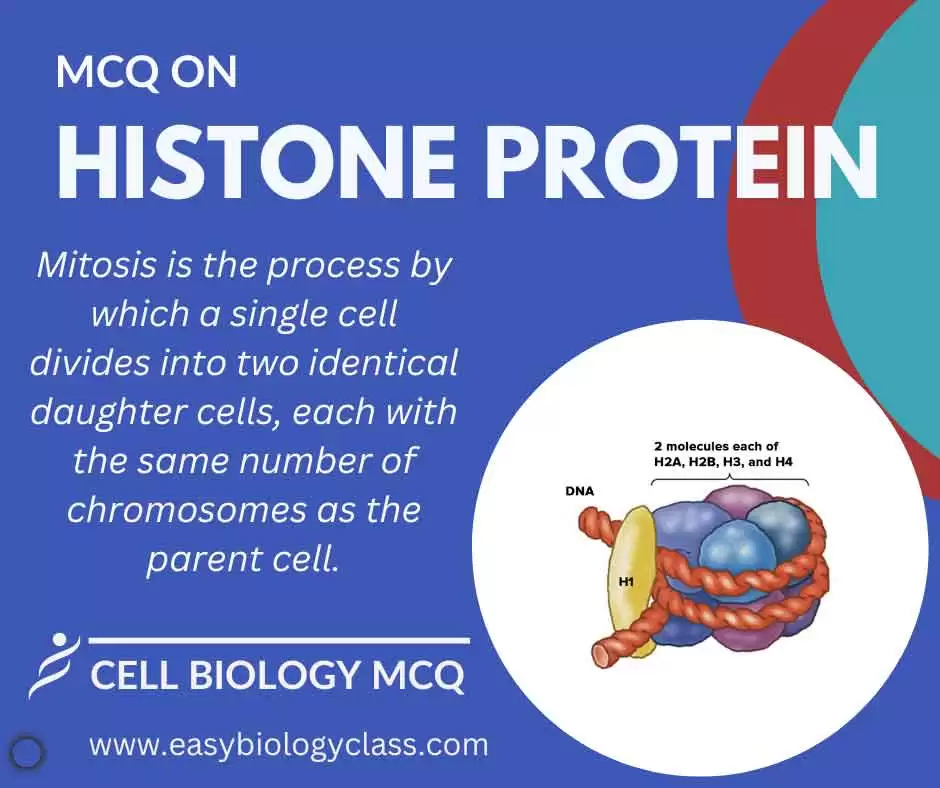 MCQ ON
HISTONE PROTEIN

Mitosis is the process by which a single cell divides into two identical daughter cells, each with the same number of chromosomes as the parent cell.

2 molecules each of H2A, H2B, H3, and H4

DNA

H1

CELL BIOLOGY MCQ

www.easybiologyclass.com